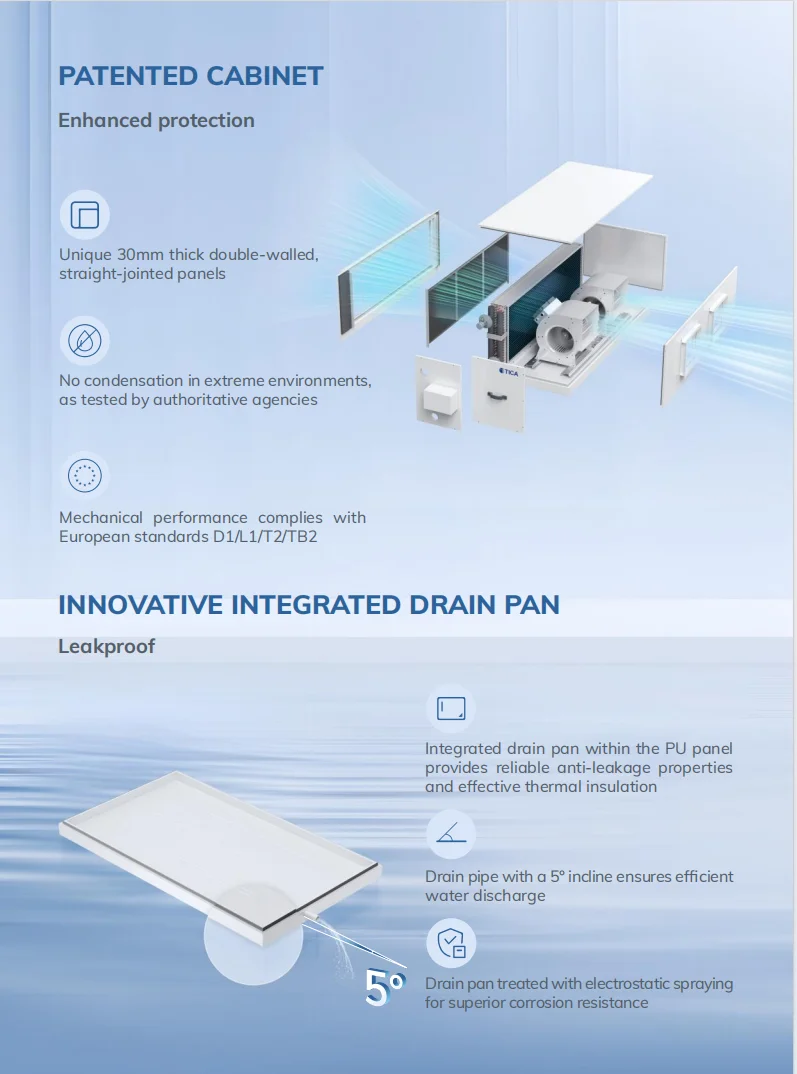 PATENTED CABINET

Enhanced protection

Unique 30mm thick double-walled, straight-jointed panels

No condensation in extreme environments, as tested by authoritative agencies

Mechanical performance complies with European standards D1/L1/T2/TB2

TICA

INNOVATIVE INTEGRATED DRAIN PAN

Leakproof

Integrated drain pan within the PU panel provides reliable anti-leakage properties and effective thermal insulation

Drain pipe with a 5° incline ensures efficient water discharge

Drain pan treated with electrostatic spraying for superior corrosion resistance

5°